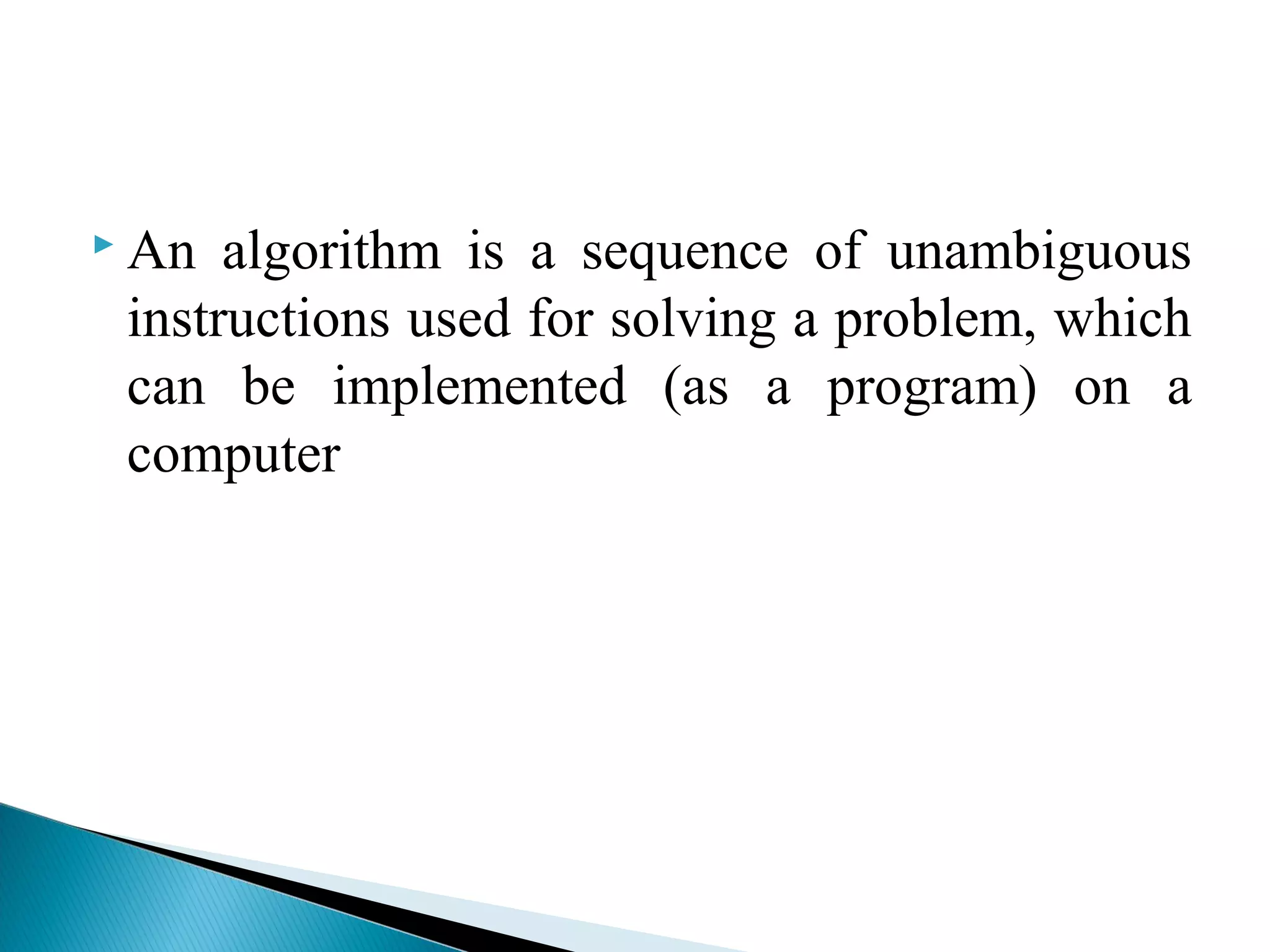 An algorithm is a sequence of unambiguous instructions used for solving a problem, which can be implemented (as a program) on a computer